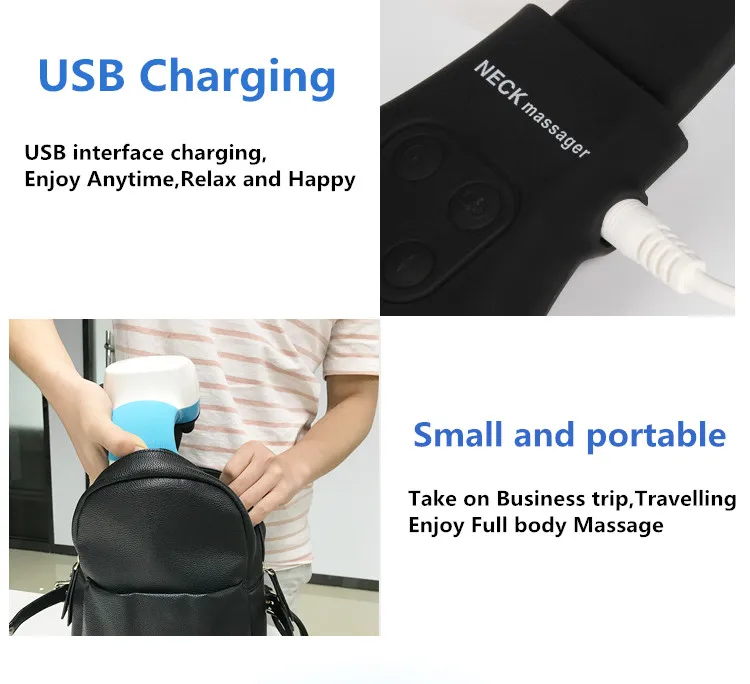 USB Charging

USB interface charging,
Enjoy Anytime,Relax and Happy

NECK massager

Small and portable

Take on Business trip,Travelling
Enjoy Full body Massage